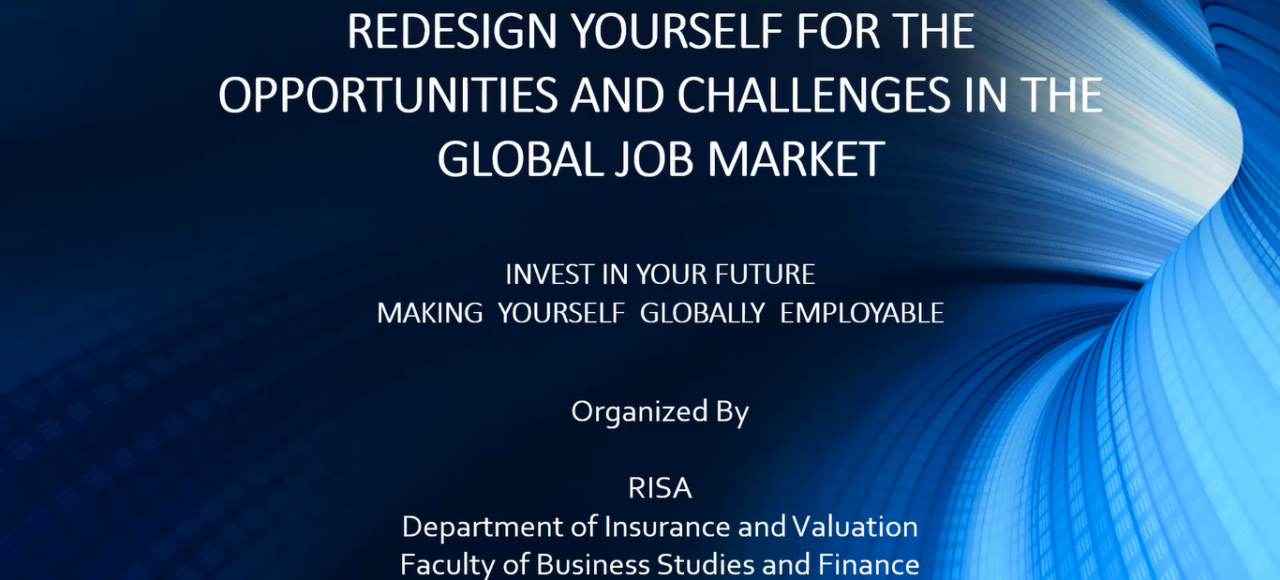 REDESIGN YOURSELF FOR THE OPPORTUNITIES AND CHALLENGES IN THE GLOBAL JOB MARKET

INVEST IN YOUR FUTURE
MAKING YOURSELF GLOBALLY EMPLOYABLE

Organized By

RISA
Department of Insurance and Valuation
Faculty of Business Studies and Finance